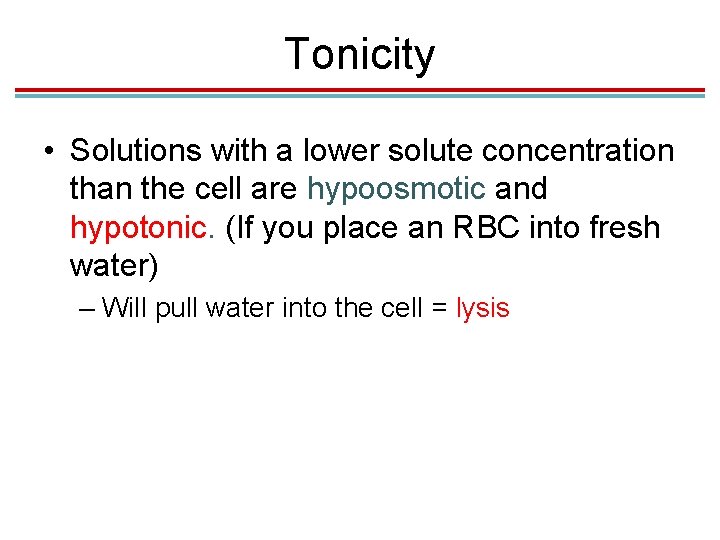 Tonicity

• Solutions with a lower solute concentration than the cell are hypoosmotic and hypotonic. (If you place an RBC into fresh water)

– Will pull water into the cell = lysis